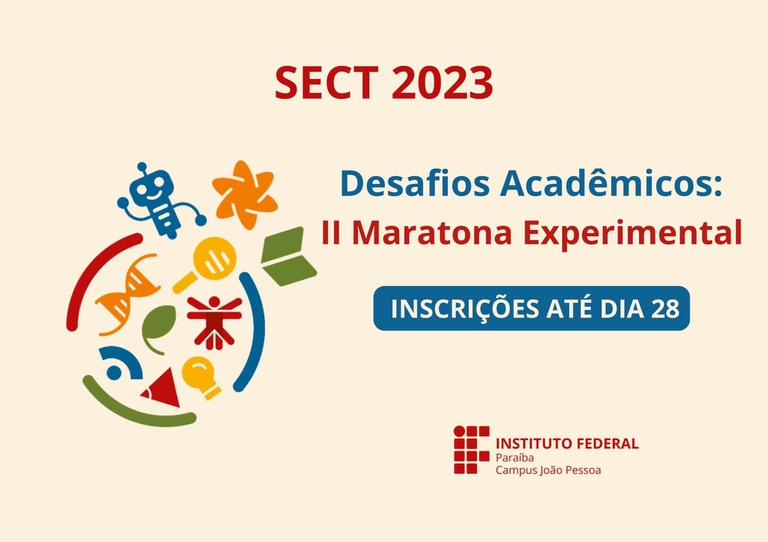 SECT 2023

Desafios Acadêmicos:
II Maratona Experimental

INSCRIÇÕES ATÉ DIA 28

INSTITUTO FEDERAL
Paraíba
Campus João Pessoa